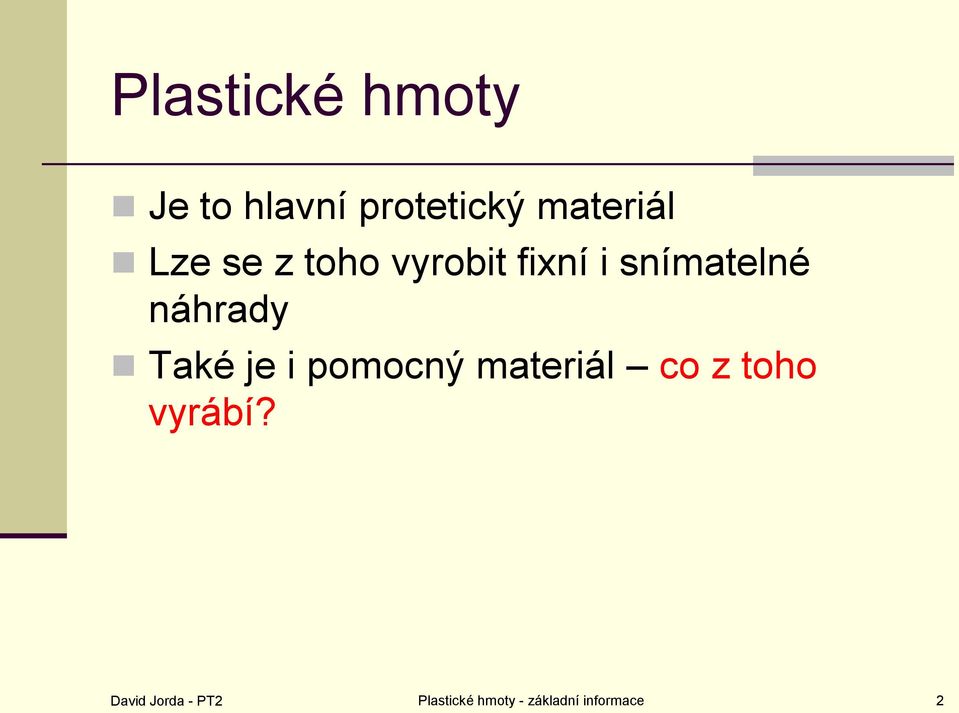 Plastické hmoty

Je to hlavní protetický materiál

Lze se z toho vyrobit fixní i snímatelné náhrady

Také je i pomocný materiál – co z toho vyrábí?

David Jorda - PT2

Plastické hmoty - základní informace

2